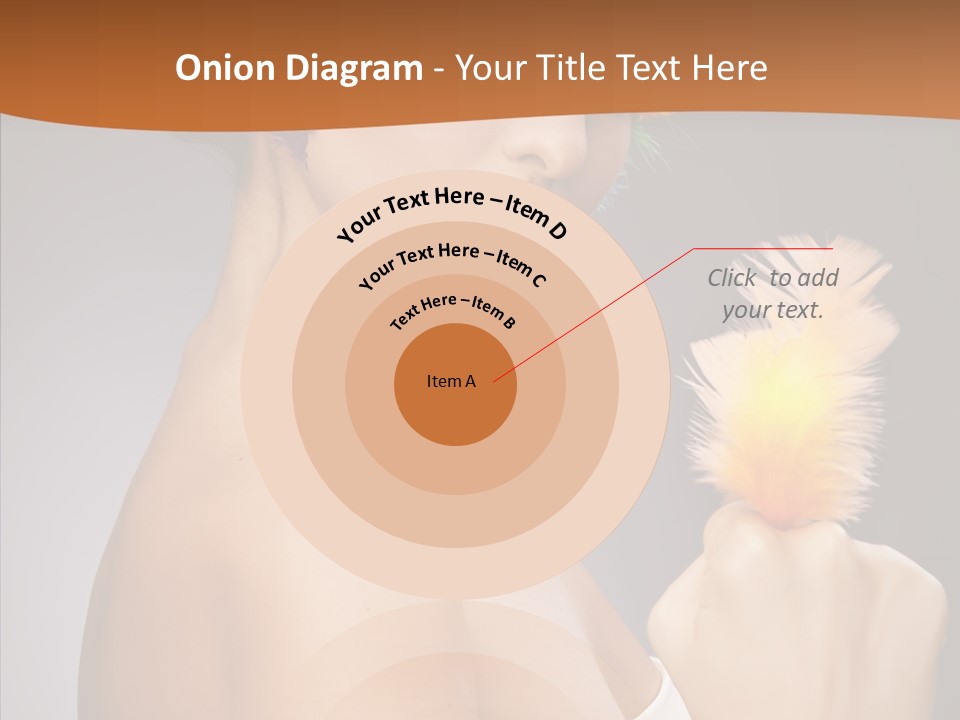 Onion Diagram - Your Title Text Here

Your Text Here – Item D

Your Text Here – Item C

Text Here – Item B

Item A

Click to add your text.